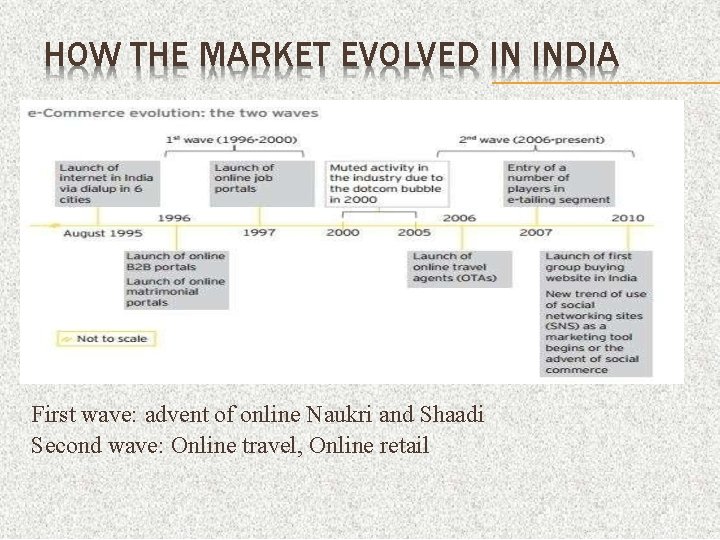 HOW THE MARKET EVOLVED IN INDIA

e-Commerce evolution: the two waves

1st wave (1996-2000)

2nd wave (2006-present)

Launch of internet in India via dialup in 6 cities

Launch of online job portals

Muted activity in the industry due to the dotcom bubble in 2000

Entry of a number of players in e-tailing segment

August 1995

1996

1997

2000

2005

2006

2007

2010

Launch of online B2B portals

Launch of online matrimonial portals

Launch of online travel agents (OTAs)

Launch of first group buying website in India

New trend of use of social networking sites (SNS) as a marketing tool begins or the advent of social commerce

Not to scale

First wave: advent of online Naukri and Shaadi
Second wave: Online travel, Online retail